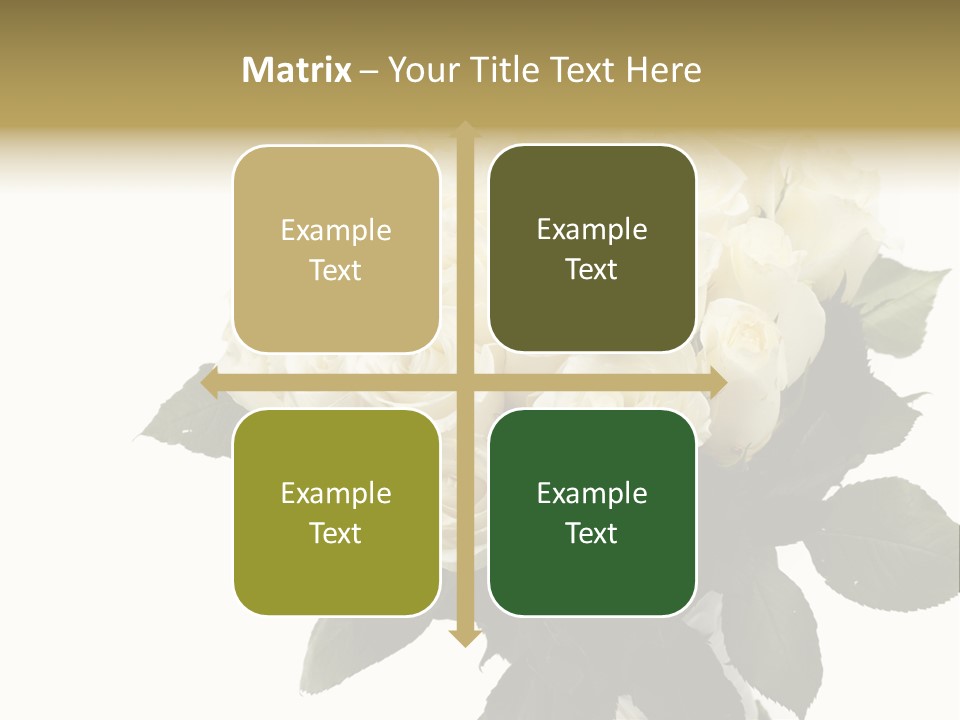 Matrix – Your Title Text Here

Example Text

Example Text

Example Text

Example Text